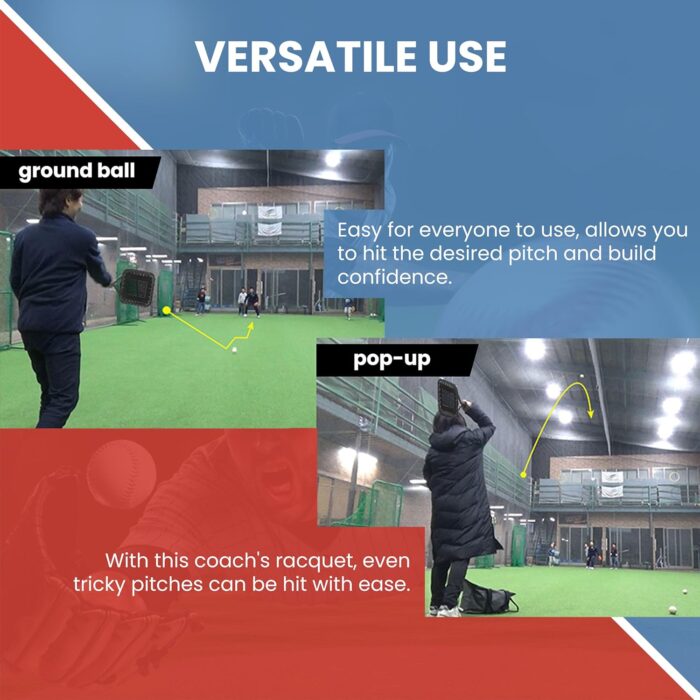 VERSATILE USE

ground ball

Easy for everyone to use, allows you to hit the desired pitch and build confidence.

pop-up

With this coach's racquet, even tricky pitches can be hit with ease.